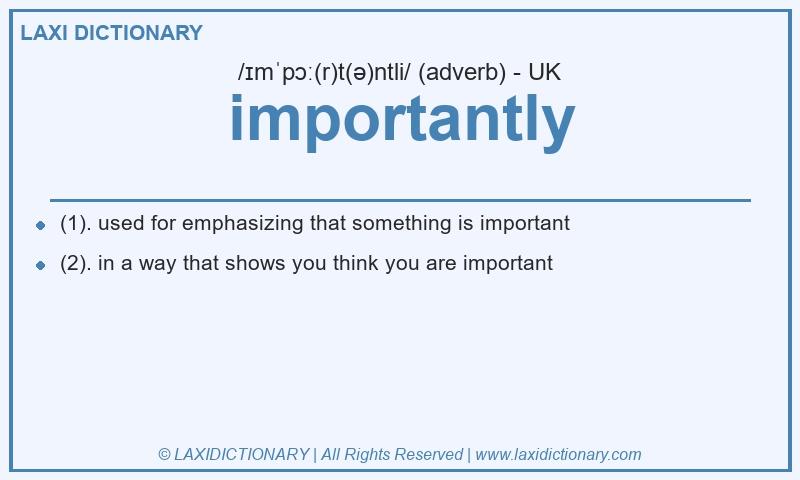 LAXI DICTIONARY

/ɪmˈpɔː(r)t(ə)ntli/ (adverb) - UK

importantly

- (1). used for emphasizing that something is important
- (2). in a way that shows you think you are important

© LAXIDICTIONARY | All Rights Reserved | www.laxidictionary.com